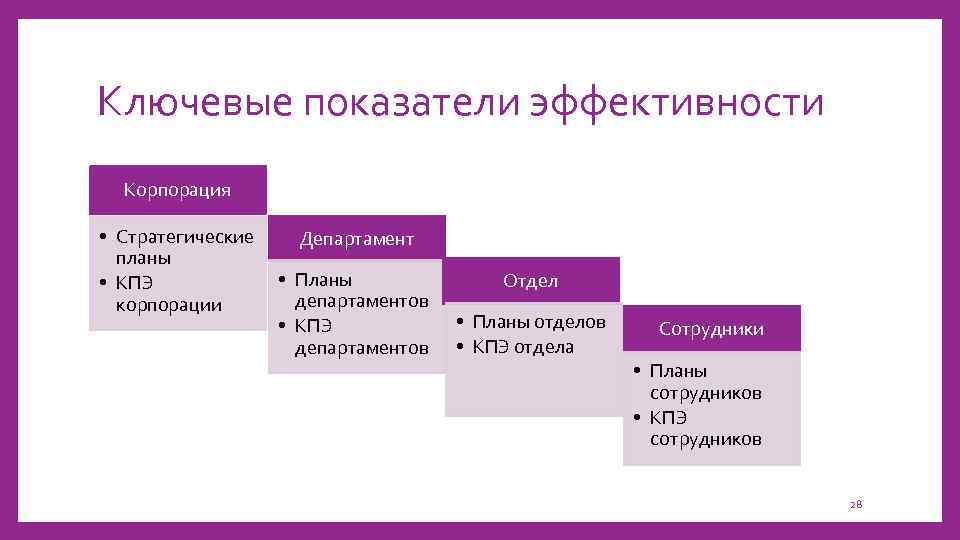 Ключевые показатели эффективности

Корпорация

• Стратегические планы
• КПЭ корпорации

Департамент

• Планы департаментов
• КПЭ департаментов

Отдел

• Планы отделов
• КПЭ отдела

Сотрудники

• Планы сотрудников
• КПЭ сотрудников

28